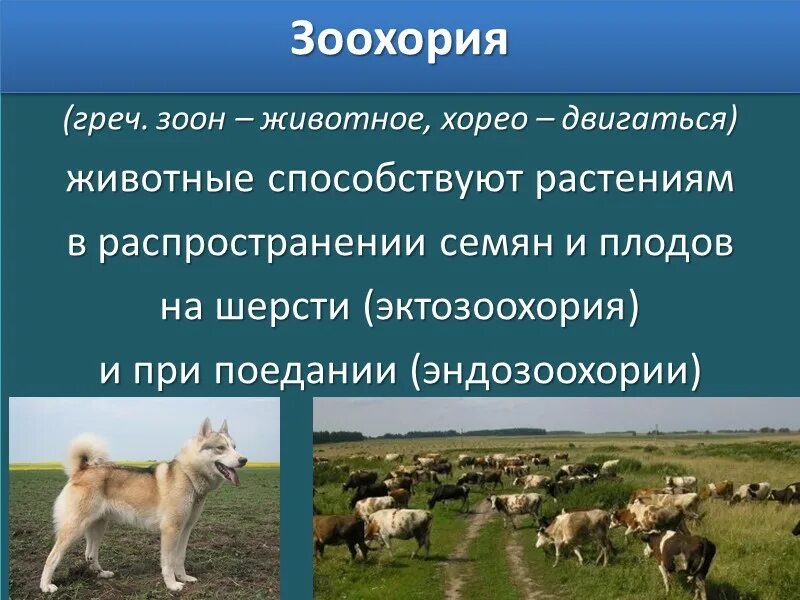 Зоохория

(греч. зоон – животное, хорео – двигаться)

животные способствуют растениям в распространении семян и плодов на шерсти (эктозоохория) и при поедании (эндозоохории)